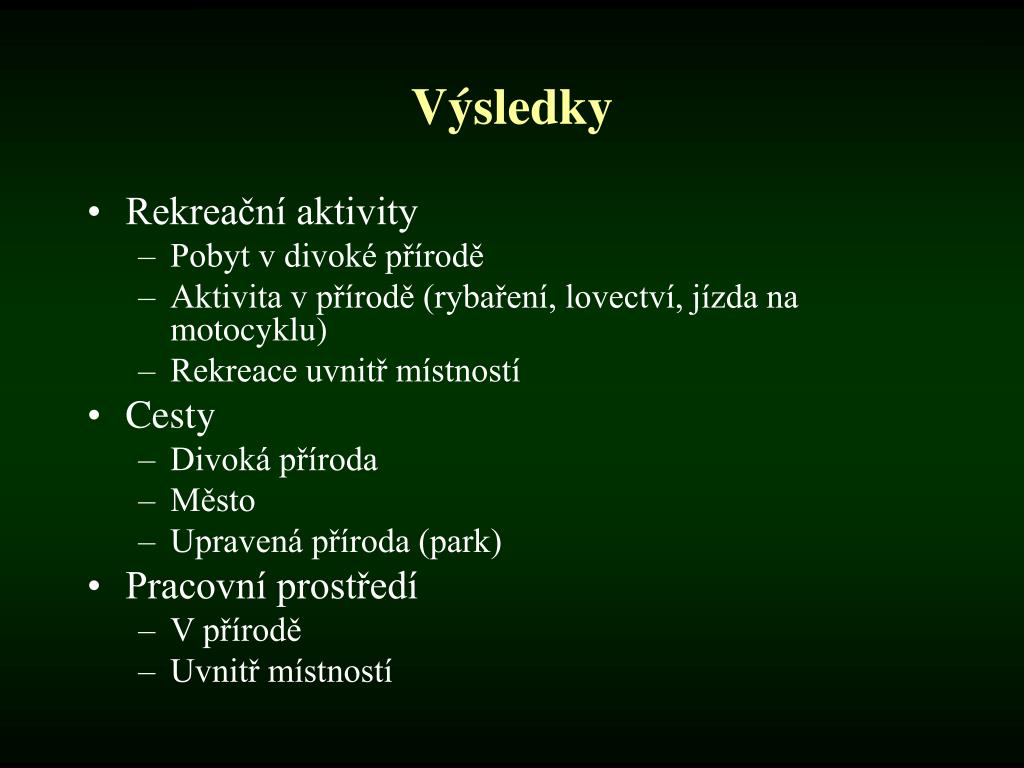 Výsledky

• Rekreační aktivity
– Pobyt v divoké přírodě
– Aktivita v přírodě (rybaření, lovectví, jízda na motocyklu)
– Rekreace uvnitř místností
• Cesty
– Divoká příroda
– Město
– Upravená příroda (park)
• Pracovní prostředí
– V přírodě
– Uvnitř místností